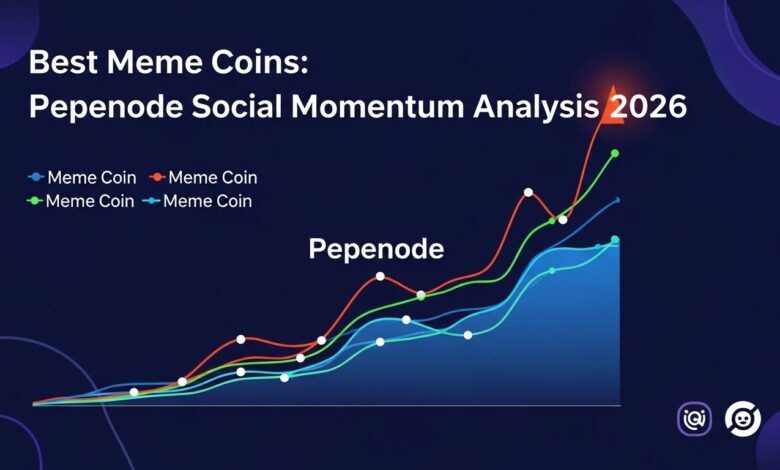 Best Meme Coins:
Pepenode Social Momentum Analysis 2026

Meme Coin Meme Coin
Meme Coin Meme Coin

Pepenode